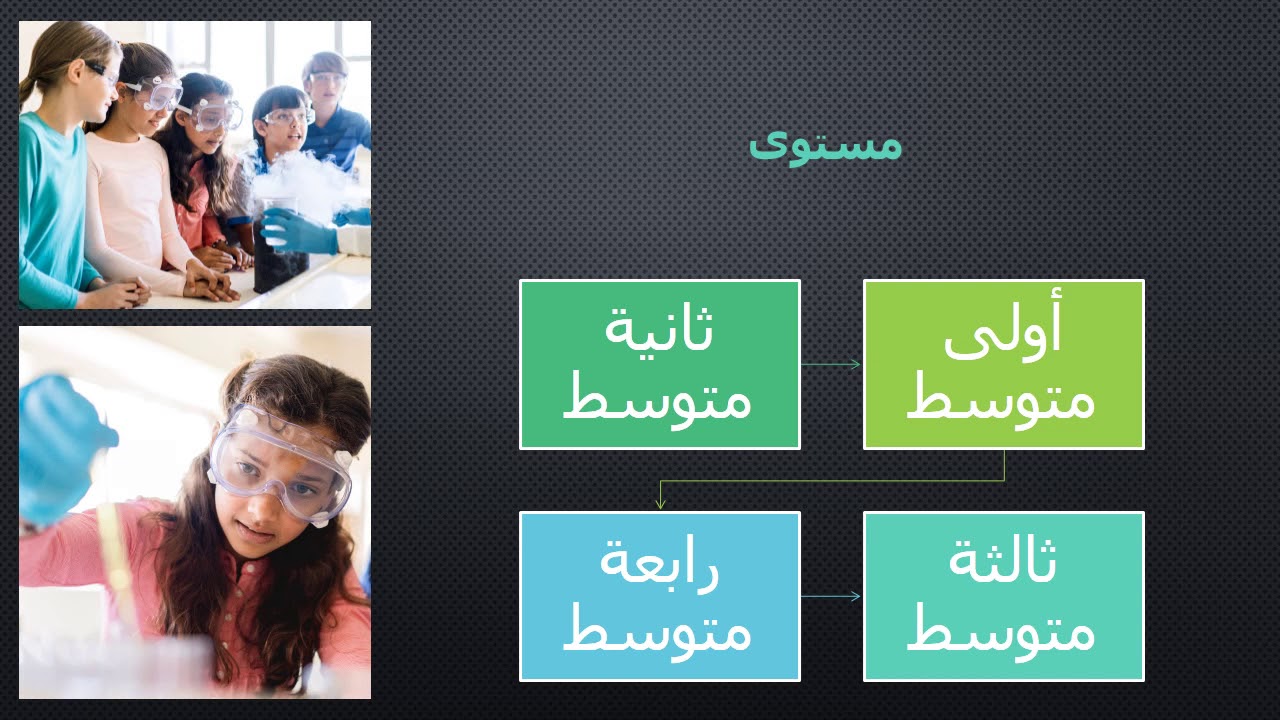 مستوى

أولى متوسط

ثانية متوسط

ثالثة متوسط

رابعة متوسط